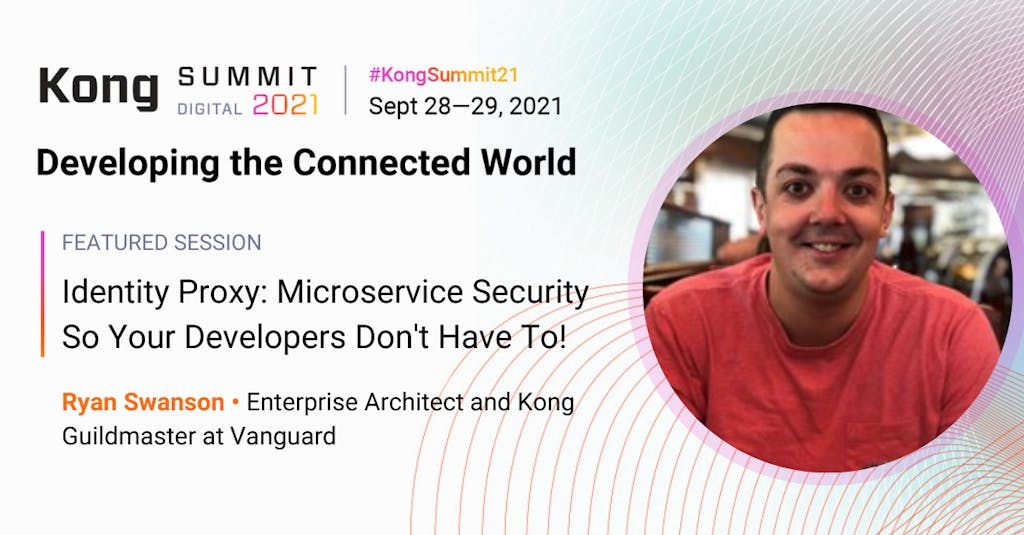 Kong SUMMIT DIGITAL 2021

#KongSummit21
Sept 28—29, 2021

Developing the Connected World

FEATURED SESSION

Identity Proxy: Microservice Security So Your Developers Don't Have To!

Ryan Swanson • Enterprise Architect and Kong Guildmaster at Vanguard